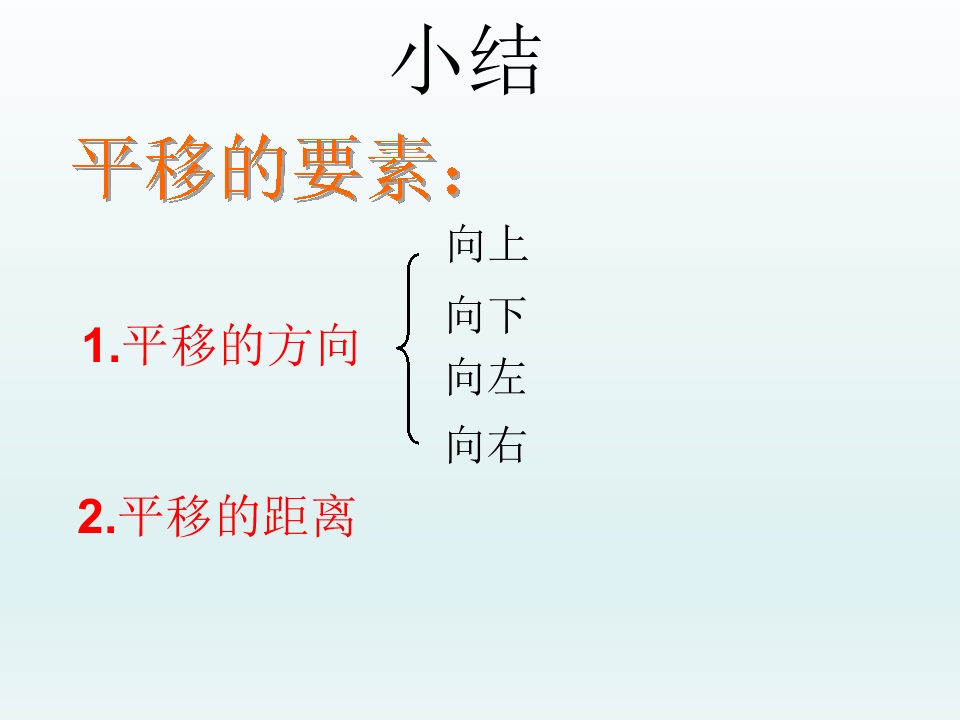 小结

平移的要素：

1.平移的方向

向上
向下
向左
向右

2.平移的距离